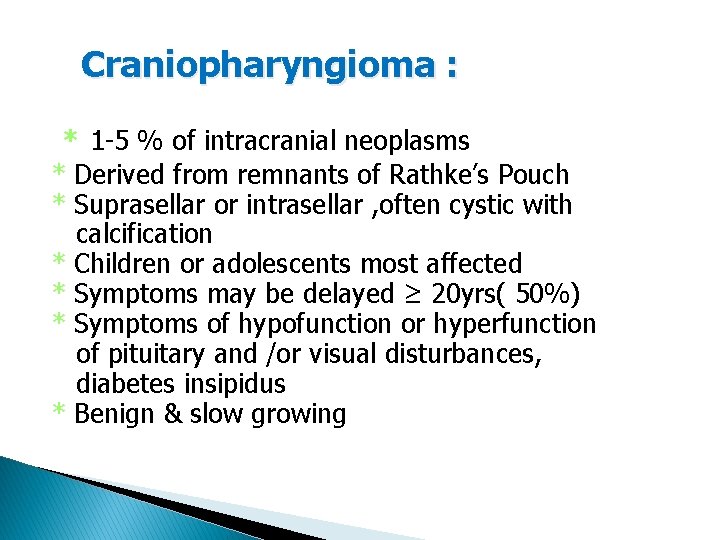 Craniopharyngioma :

* 1-5 % of intracranial neoplasms
* Derived from remnants of Rathke's Pouch
* Suprasellar or intrasellar ,often cystic with calcification
* Children or adolescents most affected
* Symptoms may be delayed $\geq$ 20yrs( 50%)
* Symptoms of hypofunction or hyperfunction of pituitary and /or visual disturbances, diabetes insipidus
* Benign & slow growing